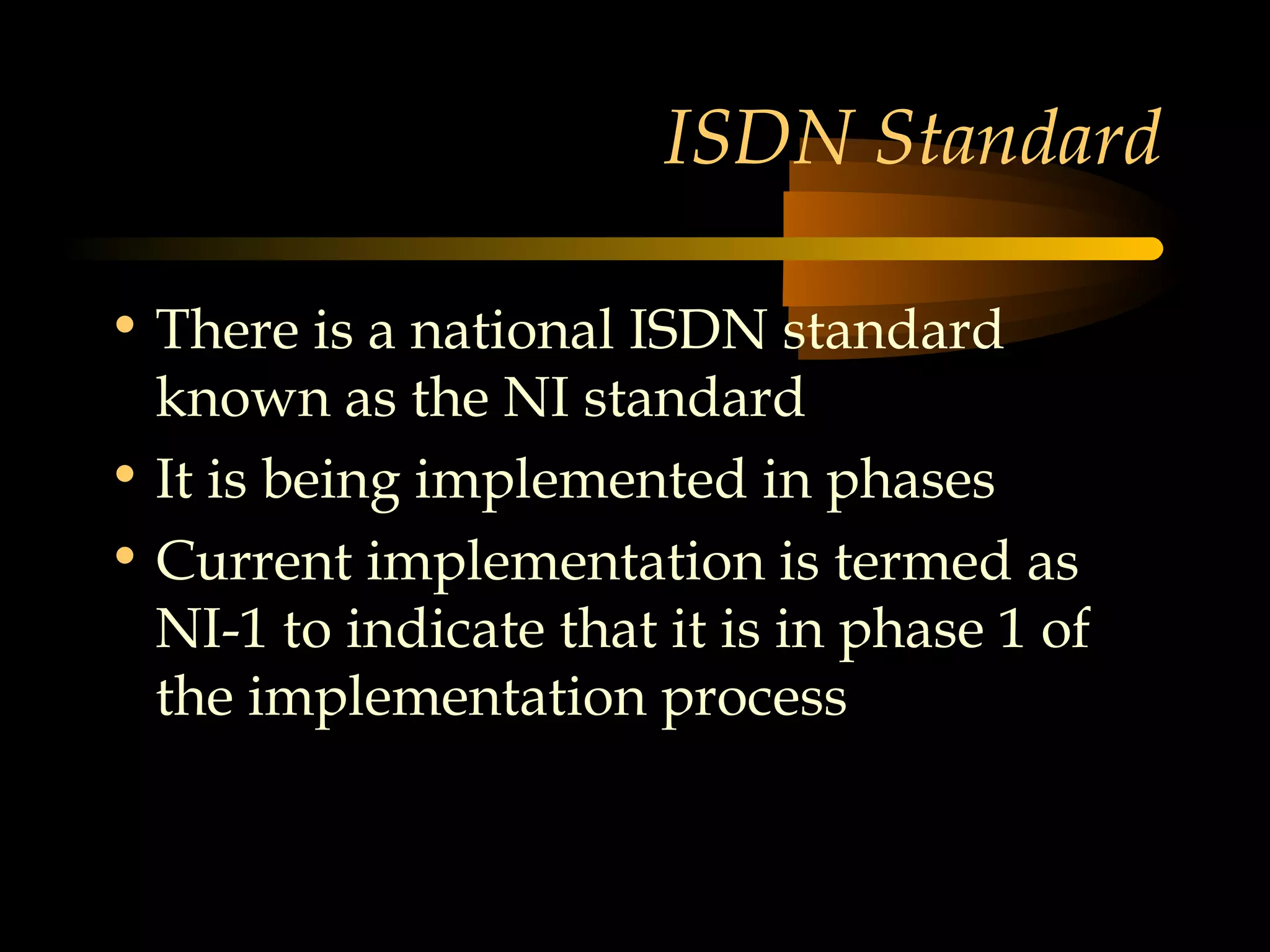 ISDN Standard

• There is a national ISDN standard known as the NI standard
• It is being implemented in phases
• Current implementation is termed as NI-1 to indicate that it is in phase 1 of the implementation process